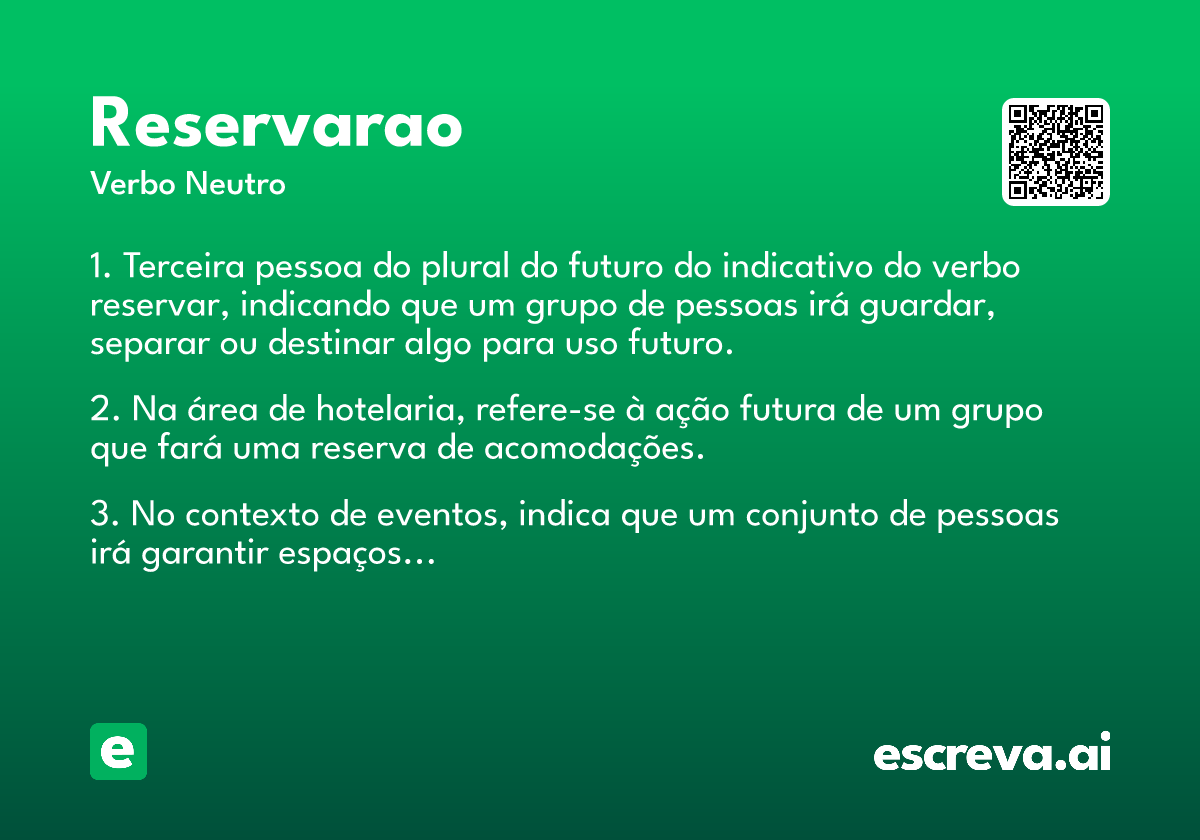 Reservarao

Verbo Neutro

1. Terceira pessoa do plural do futuro do indicativo do verbo reservar, indicando que um grupo de pessoas irá guardar, separar ou destinar algo para uso futuro.

2. Na área de hotelaria, refere-se à ação futura de um grupo que fará uma reserva de acomodações.

3. No contexto de eventos, indica que um conjunto de pessoas irá garantir espaços...

e

escreva.ai